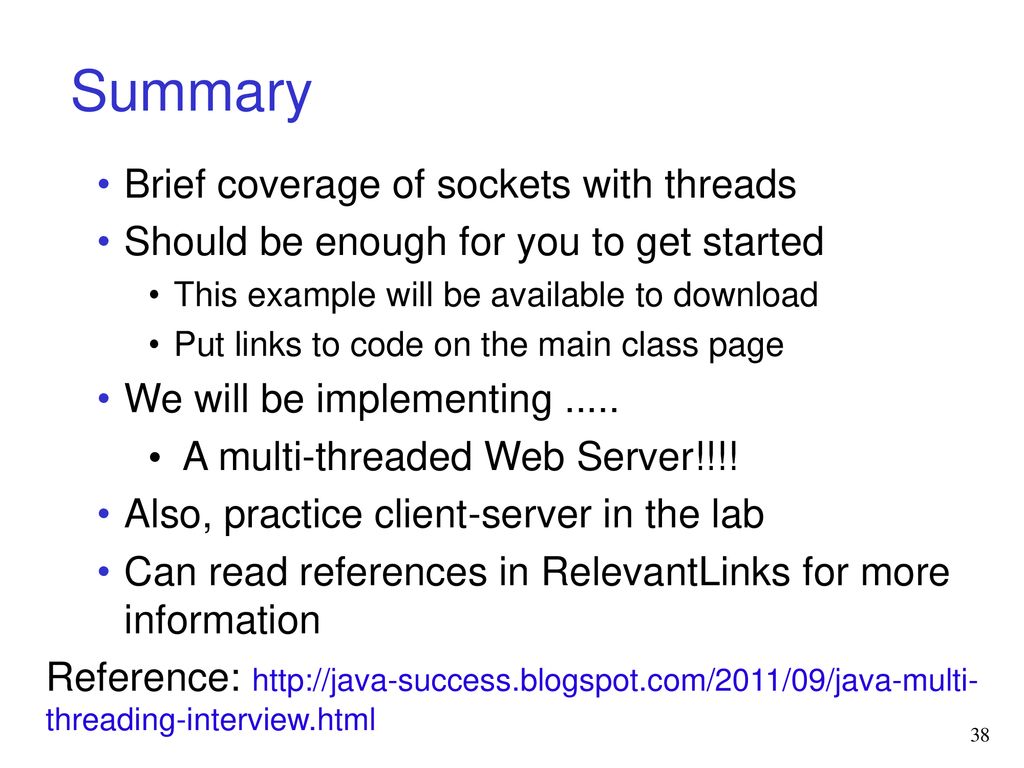 Summary

• Brief coverage of sockets with threads
• Should be enough for you to get started
• This example will be available to download
• Put links to code on the main class page
• We will be implementing .....
• A multi-threaded Web Server!!!!
• Also, practice client-server in the lab
• Can read references in RelevantLinks for more information

Reference: http://java-success.blogspot.com/2011/09/java-multi-threading-interview.html

38